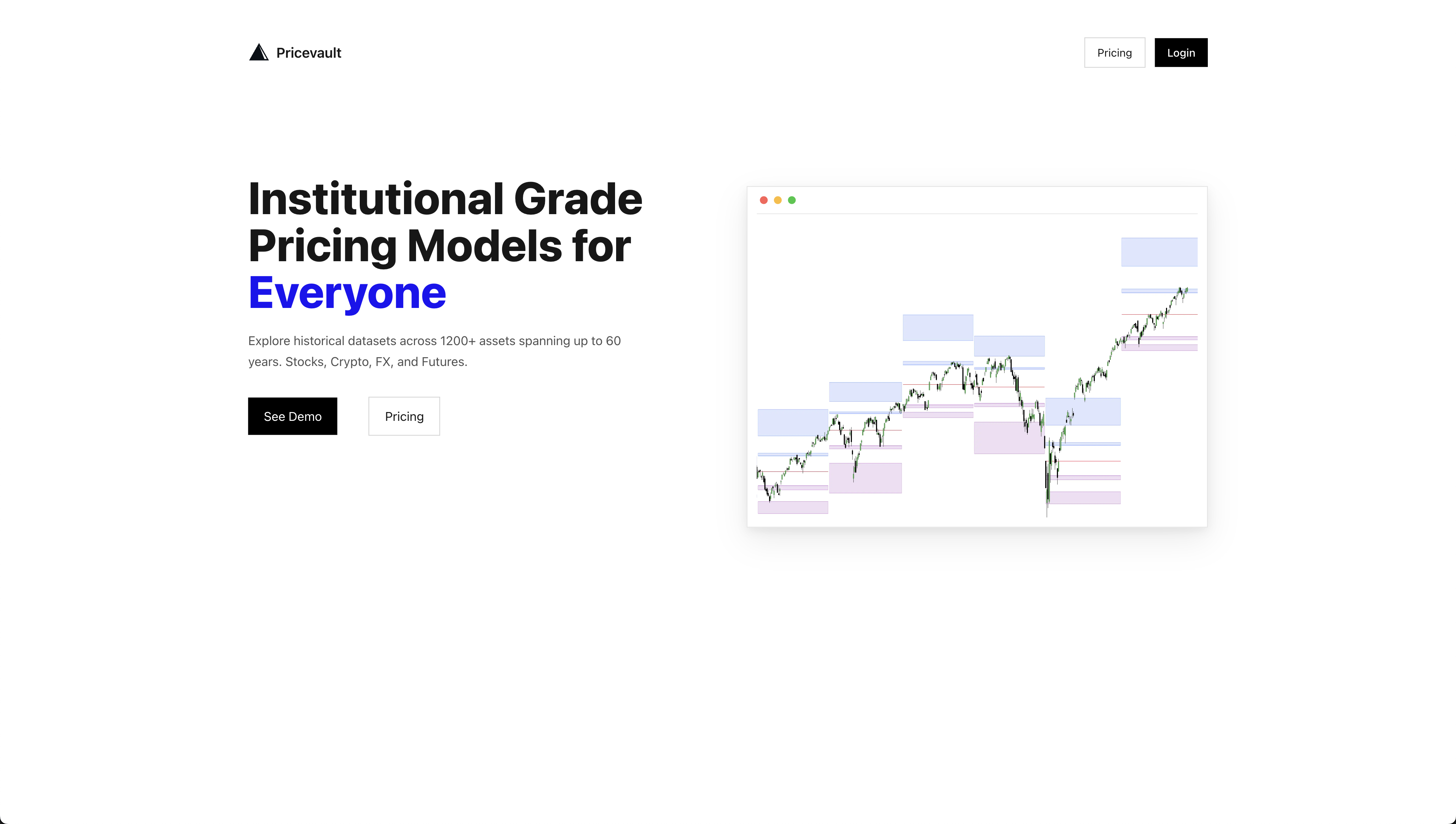 Pricevault

Pricing
Login

Institutional Grade Pricing Models for Everyone

Explore historical datasets across 1200+ assets spanning up to 60 years. Stocks, Crypto, FX, and Futures.

See Demo
Pricing